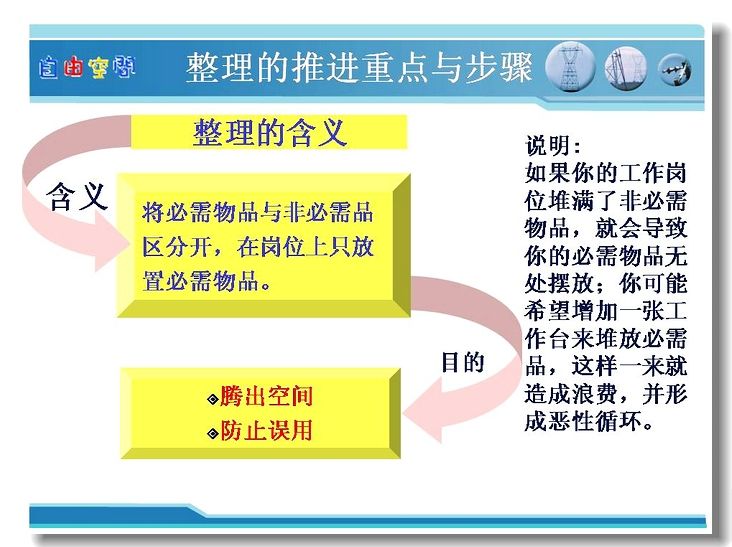 自由空间

整理的推进重点与步骤

整理的含义

含义

将必需物品与非必需品区分开，在岗位上只放置必需物品。

目的

◈腾出空间
◈防止误用

说明：
如果你的工作岗位堆满了非必需物品，就会导致你的必需物品无处摆放；你可能希望增加一张工作台来堆放必需品，这样一来就造成浪费，并形成恶性循环。